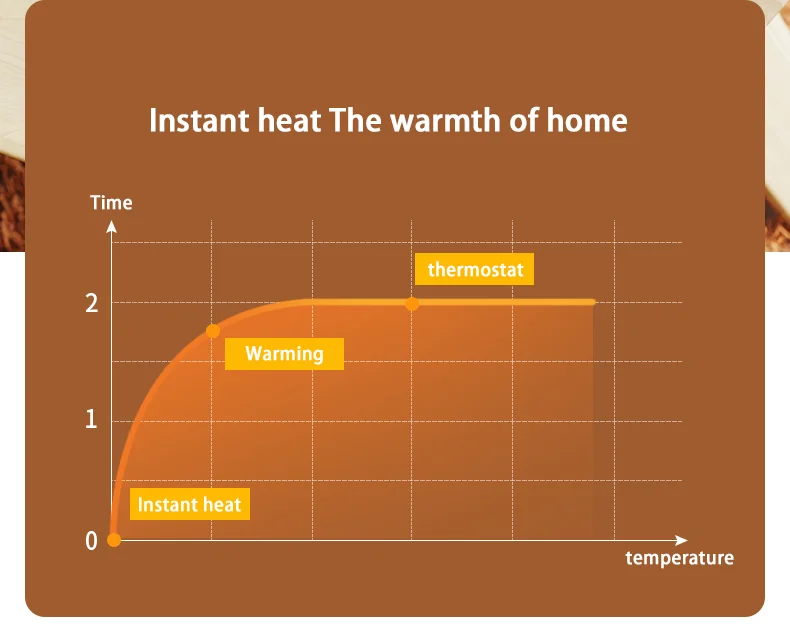 Instant heat The warmth of home

Time

2

1

0

thermostat

Warming

Instant heat

temperature